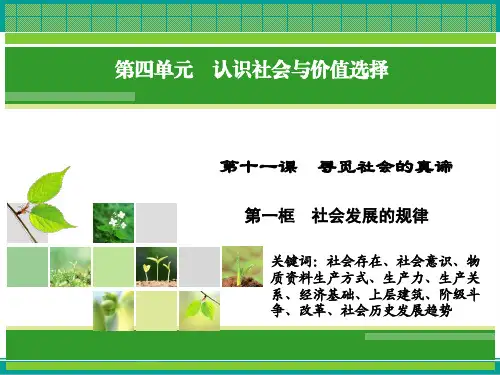 第四单元　认识社会与价值选择

第十一课　寻觅社会的真谛

第一框　社会发展的规律

关键词：社会存在、社会意识、物质资料生产方式、生产力、生产关系、经济基础、上层建筑、阶级斗争、改革、社会历史发展趋势